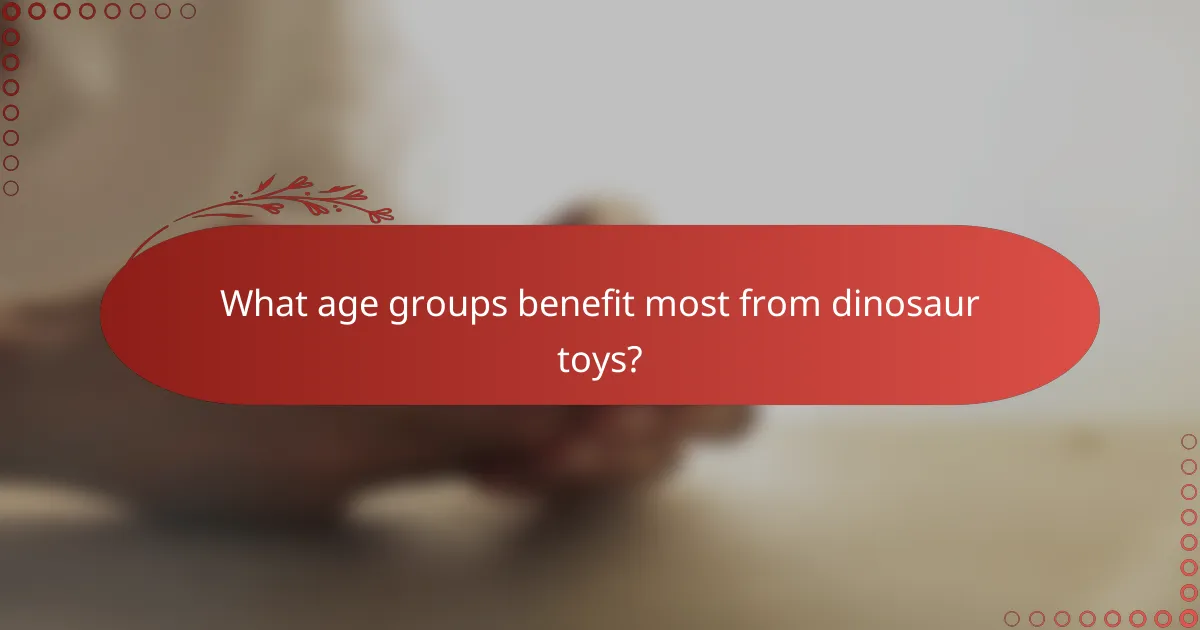 What age groups benefit most from dinosaur toys?